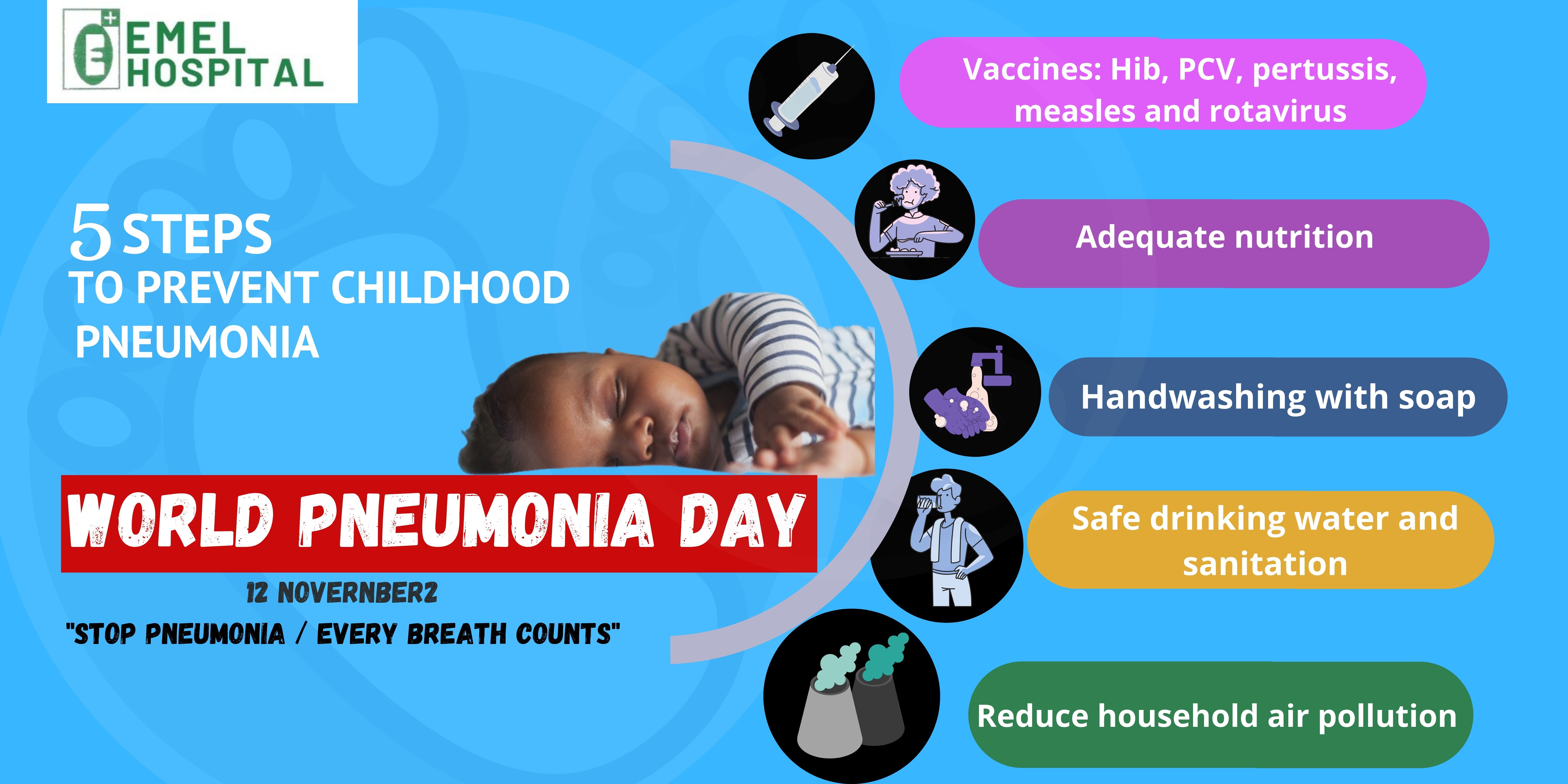 EMEL HOSPITAL

5 STEPS
TO PREVENT CHILDHOOD PNEUMONIA

WORLD PNEUMONIA DAY

12 NOVERNBER2

"STOP PNEUMONIA / EVERY BREATH COUNTS"

Vaccines: Hib, PCV, pertussis, measles and rotavirus

Adequate nutrition

Handwashing with soap

Safe drinking water and sanitation

Reduce household air pollution